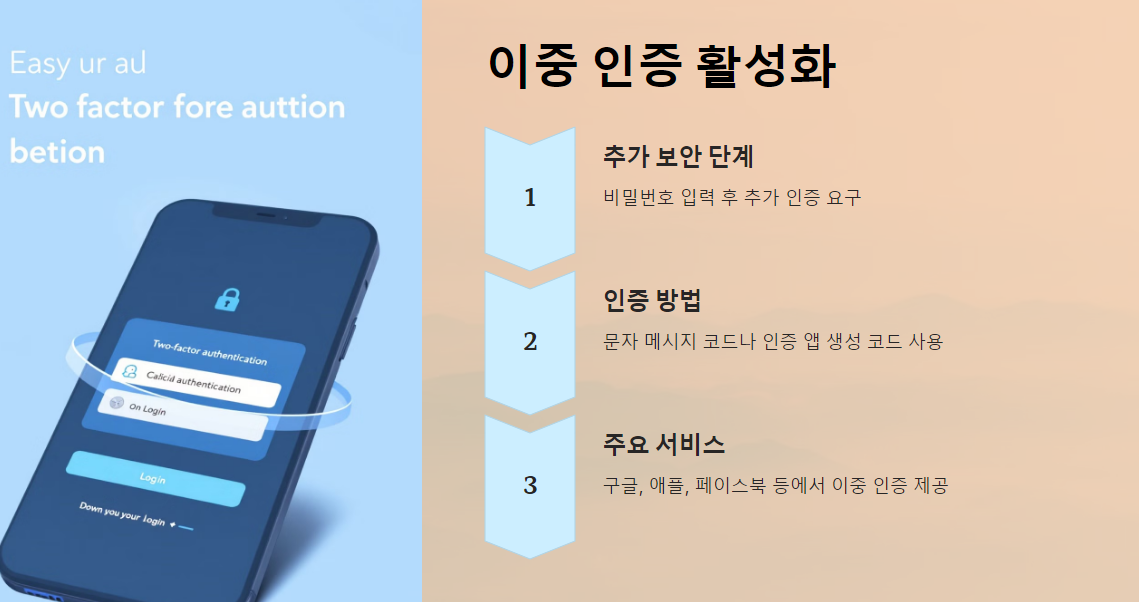 Easy ur au
Two factor fore auttion betion

Two-factor authentication
Calicid authentication
On Login
Login
Down you your login

이중 인증 활성화

1
추가 보안 단계
비밀번호 입력 후 추가 인증 요구

2
인증 방법
문자 메시지 코드나 인증 앱 생성 코드 사용

3
주요 서비스
구글, 애플, 페이스북 등에서 이중 인증 제공